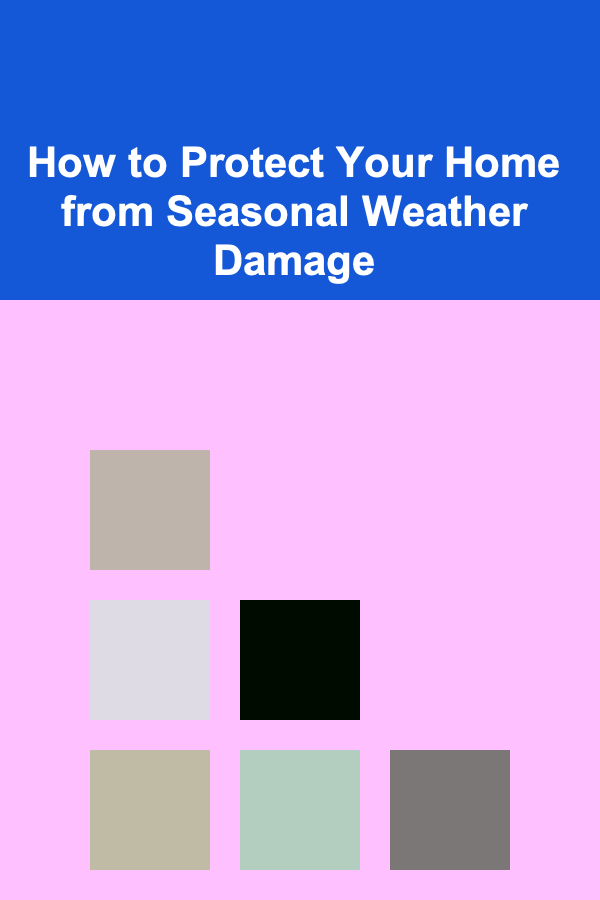 How to Protect Your Home from Seasonal Weather Damage